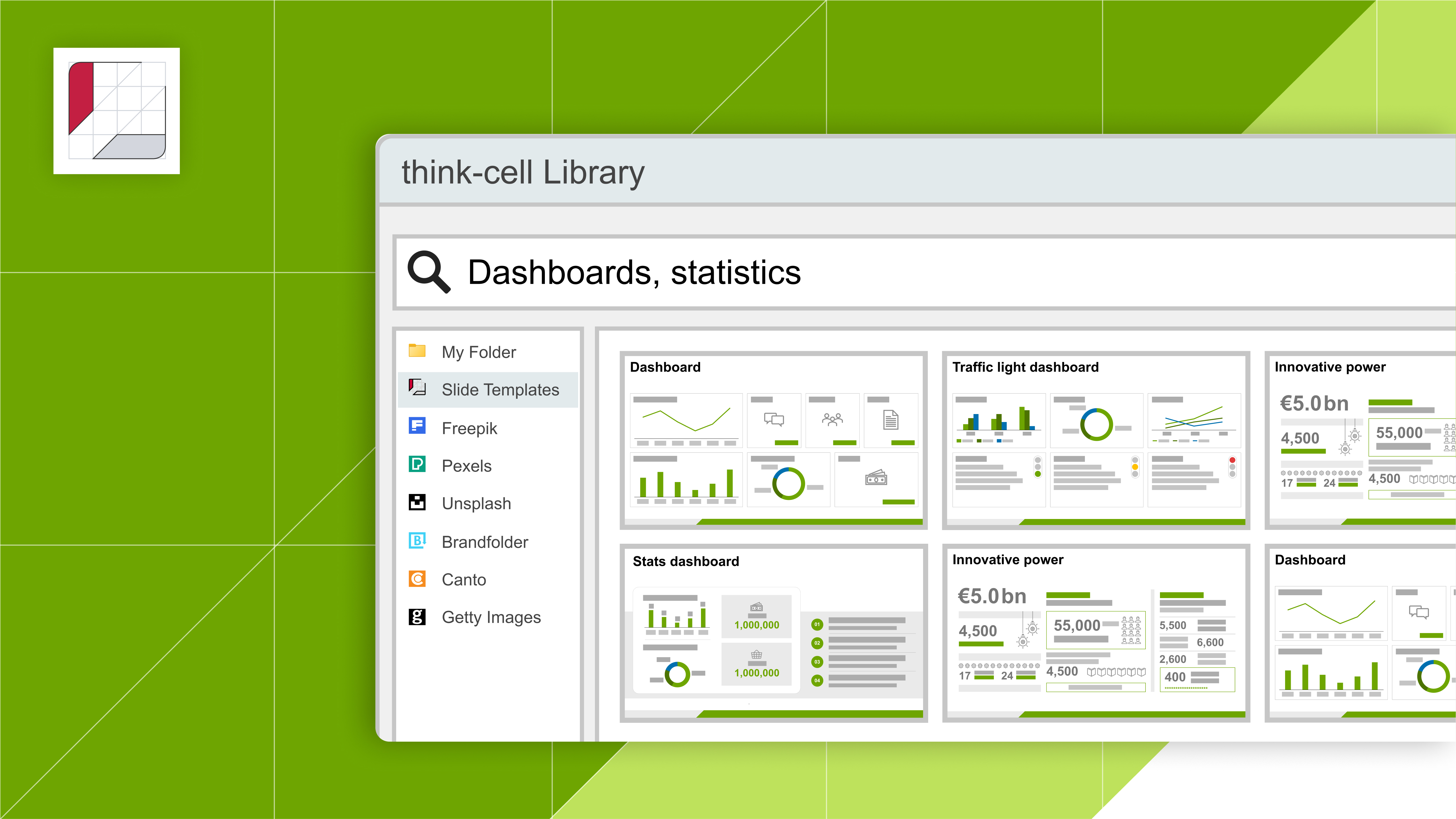 think-cell Library

Dashboards, statistics

My Folder
Slide Templates
Freepik
Pexels
Unsplash
Brandfolder
Canto
Getty Images

Dashboard

Traffic light dashboard

Innovative power
€5.0bn
4,500
55,000
17 24
4,500

Stats dashboard
1,000,000
1,000,000
01
02
03
04

Innovative power
€5.0bn
4,500
55,000
17 24
4,500
5,500
6,600
2,600
400

Dashboard